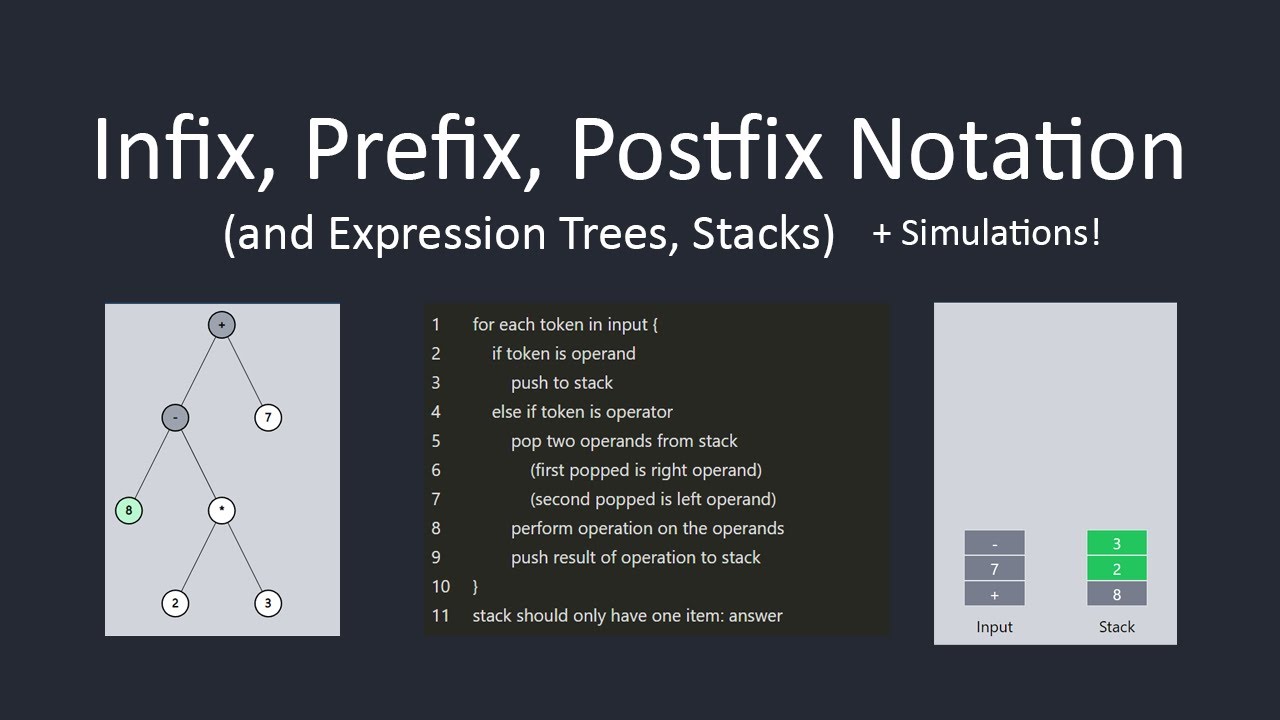 Infix, Prefix, Postfix Notation

(and Expression Trees, Stacks) + Simulations!

+

-

7

8

*

2

3

1 for each token in input {
2 if token is operand
3 push to stack
4 else if token is operator
5 pop two operands from stack
6 (first popped is right operand)
7 (second popped is left operand)
8 perform operation on the operands
9 push result of operation to stack
10 }
11 stack should only have one item: answer

-
7
+
Input

3
2
8
Stack